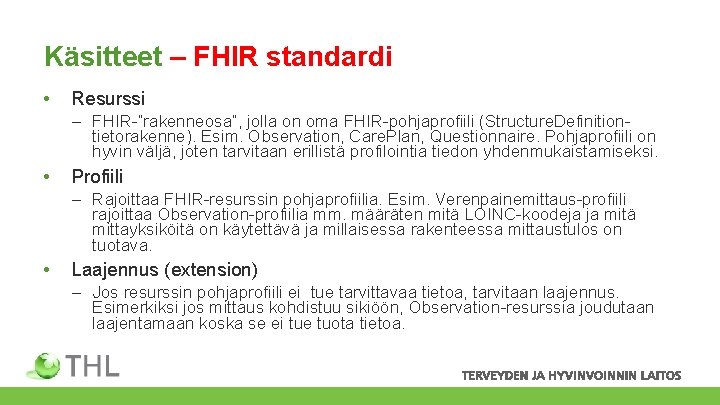 Käsitteet – FHIR standardi

• Resurssi

– FHIR-"rakenneosa", jolla on oma FHIR-pohjaprofiili (StructureDefinition-tietorakenne). Esim. Observation, CarePlan, Questionnaire. Pohjaprofiili on hyvin väljä, joten tarvitaan erillistä profilointia tiedon yhdenmukaistamiseksi.

• Profiili

– Rajoittaa FHIR-resurssin pohjaprofiilia. Esim. Verenpainemittaus-profiili rajoittaa Observation-profiilia mm. määräten mitä LOINC-koodeja ja mitä mittayksiköitä on käytettävä ja millaisessa rakenteessa mittaustulos on tuotava.

• Laajennus (extension)

– Jos resurssin pohjaprofiili ei tue tarvittavaa tietoa, tarvitaan laajennus. Esimerkiksi jos mittaus kohdistuu sikiöön, Observation-resurssia joudutaan laajentamaan koska se ei tue tuota tietoa.

THL

TERVEYDEN JA HYVINVOINNIN LAITOS